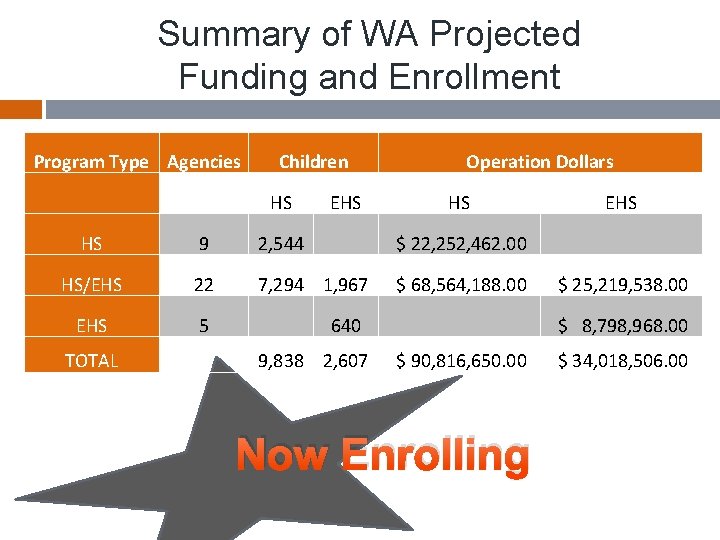 Summary of WA Projected Funding and Enrollment

| Program Type | Agencies | Children | | Operation Dollars | |
|---|---|---|---|---|---|
| | | HS | EHS | HS | EHS |
| HS | 9 | 2,544 | | \$ 22,252,462.00 | |
| HS/EHS | 22 | 7,294 | 1,967 | \$ 68,564,188.00 | \$ 25,219,538.00 |
| EHS | 5 | | 640 | | \$ 8,798,968.00 |
| TOTAL | | 9,838 | 2,607 | \$ 90,816,650.00 | \$ 34,018,506.00 |

Now Enrolling